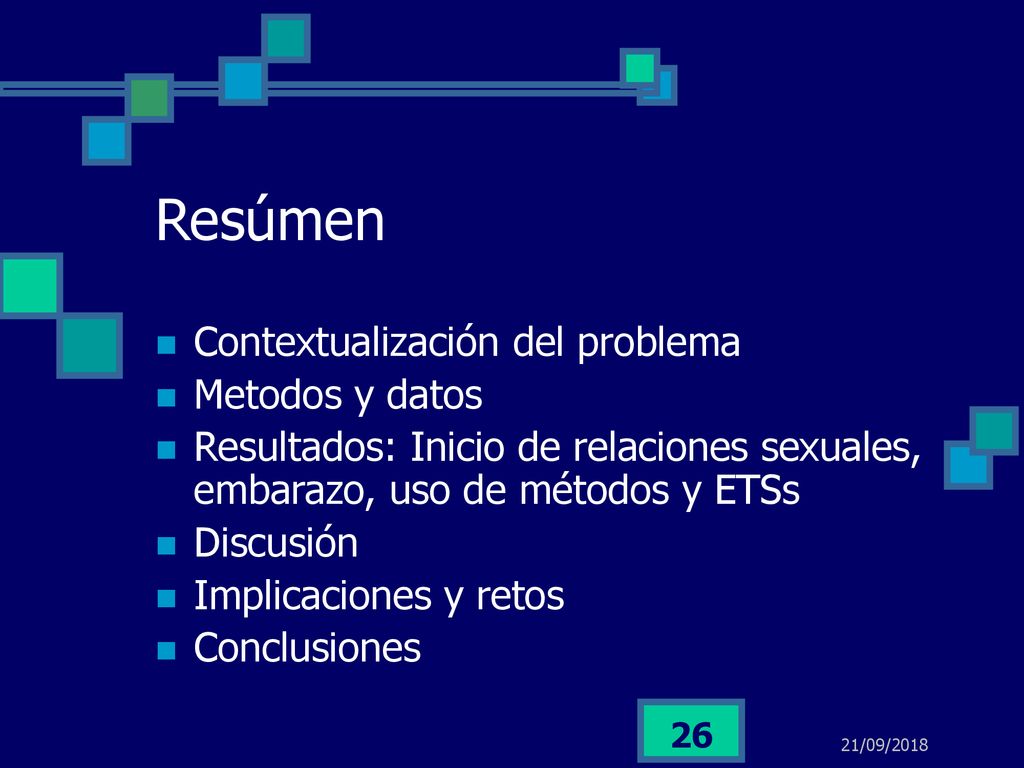 Resúmen

Contextualización del problema
Metodos y datos
Resultados: Inicio de relaciones sexuales, embarazo, uso de métodos y ETSs
Discusión
Implicaciones y retos
Conclusiones

26

21/09/2018